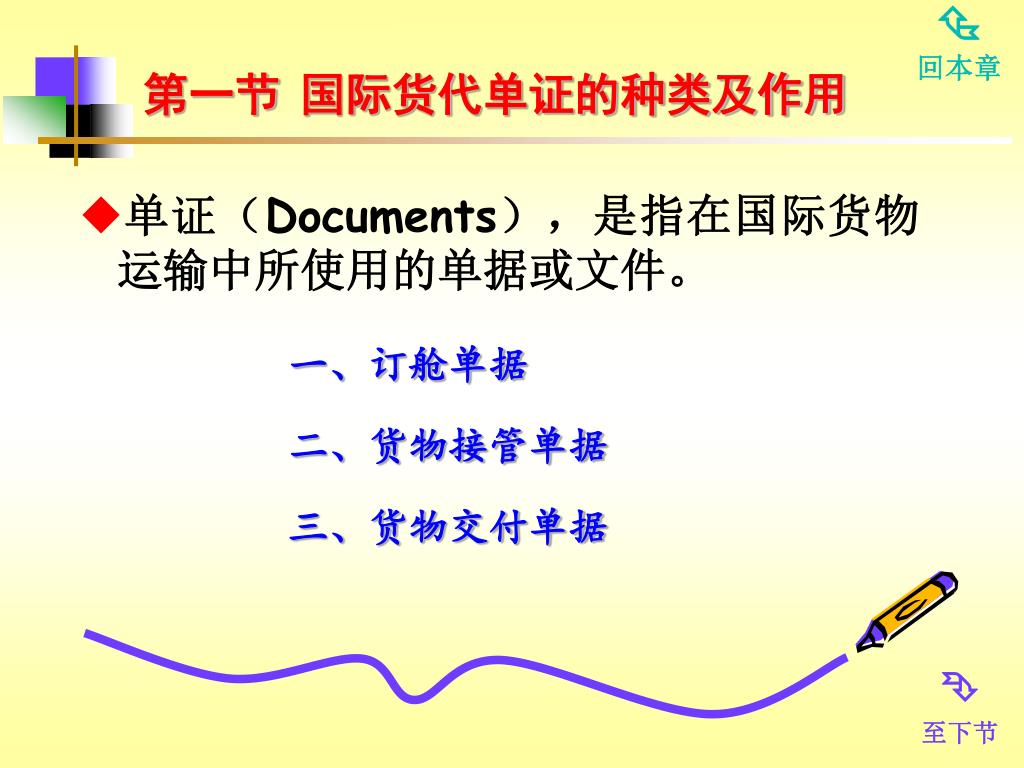 回本章

第一节 国际货代单证的种类及作用

◆单证（Documents），是指在国际货物运输中所使用的单据或文件。

一、订舱单据

二、货物接管单据

三、货物交付单据

至下节